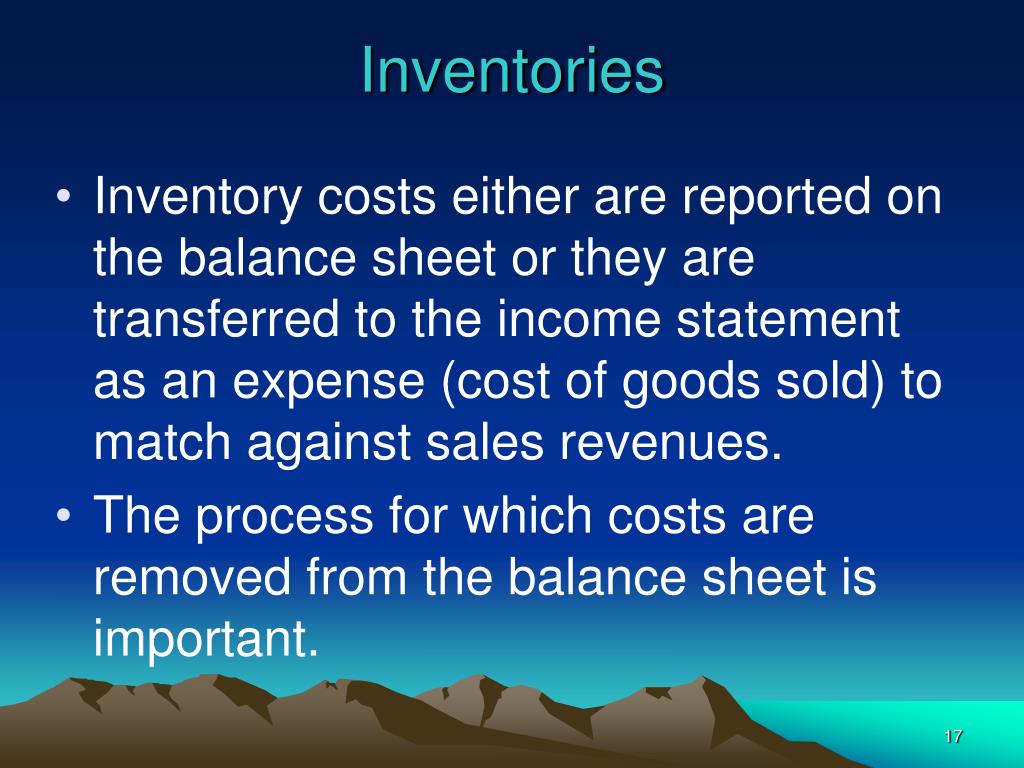 Inventories

• Inventory costs either are reported on the balance sheet or they are transferred to the income statement as an expense (cost of goods sold) to match against sales revenues.

• The process for which costs are removed from the balance sheet is important.

17